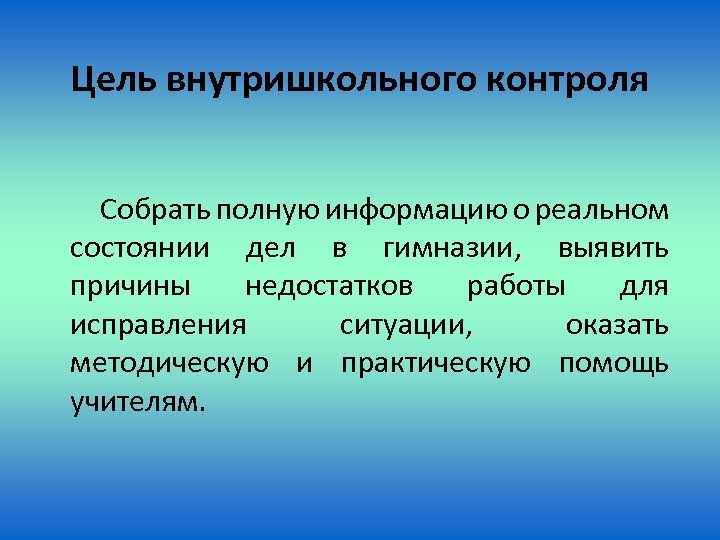 Цель внутришкольного контроля

Собрать полную информацию о реальном состоянии дел в гимназии, выявить причины недостатков работы для исправления ситуации, оказать методическую и практическую помощь учителям.